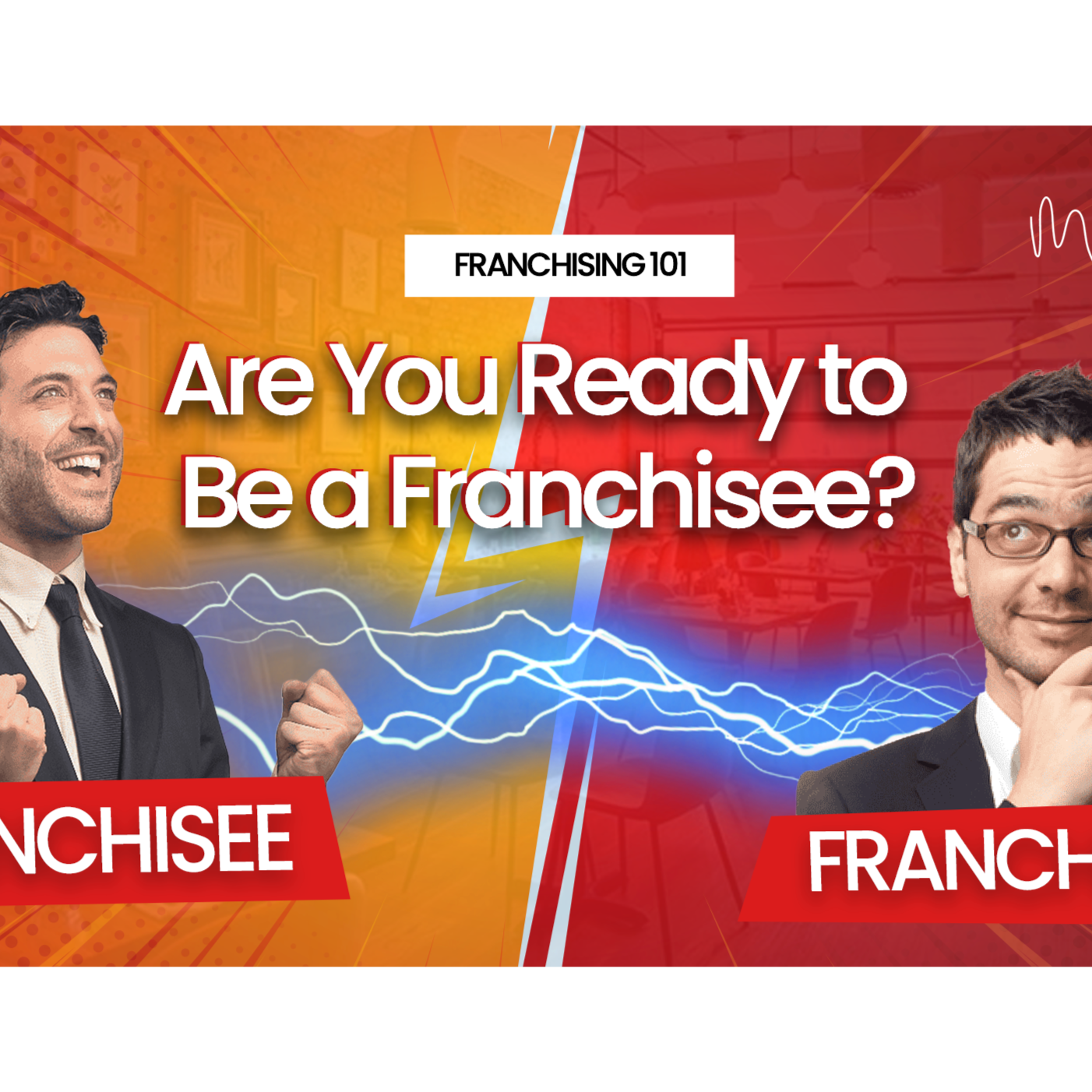 FRANCHISING 101

Are You Ready to Be a Franchisee?

NCHISEE

FRANCH